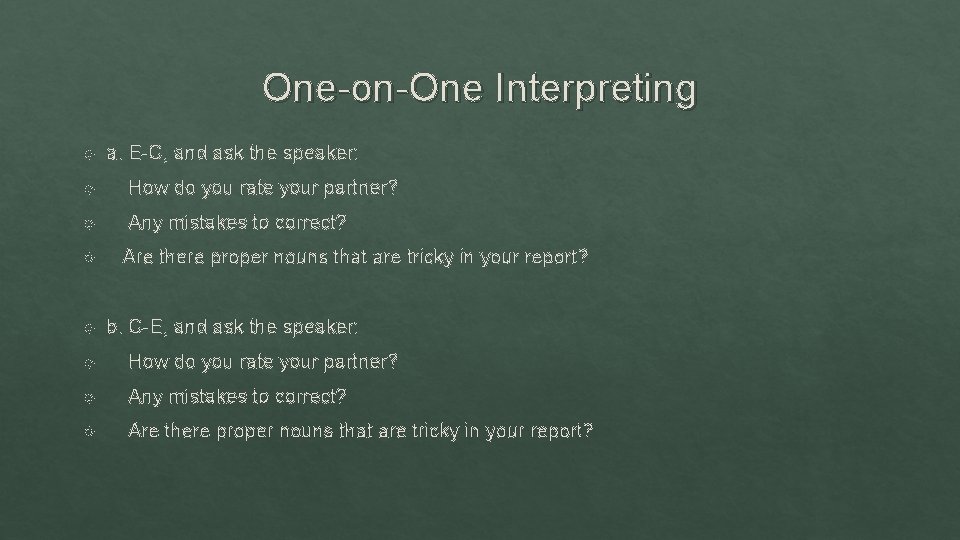 One-on-One Interpreting

a. E-C, and ask the speaker:

How do you rate your partner?

Any mistakes to correct?

Are there proper nouns that are tricky in your report?

b. C-E, and ask the speaker:

How do you rate your partner?

Any mistakes to correct?

Are there proper nouns that are tricky in your report?